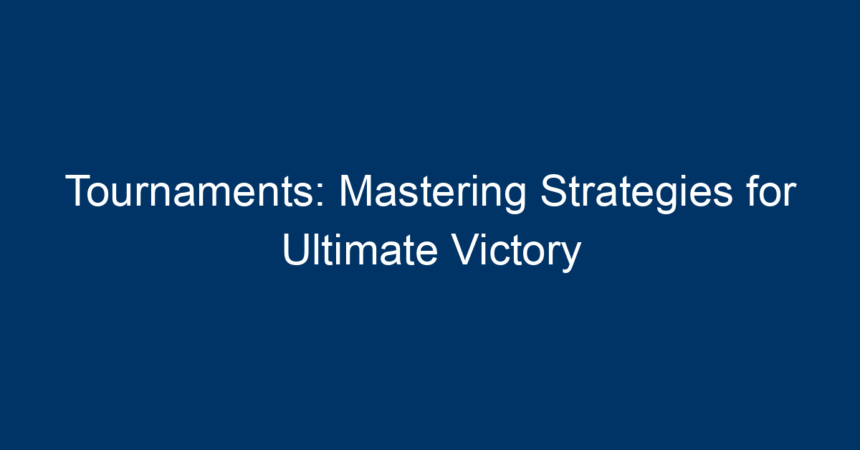 Tournaments: Mastering Strategies for Ultimate Victory